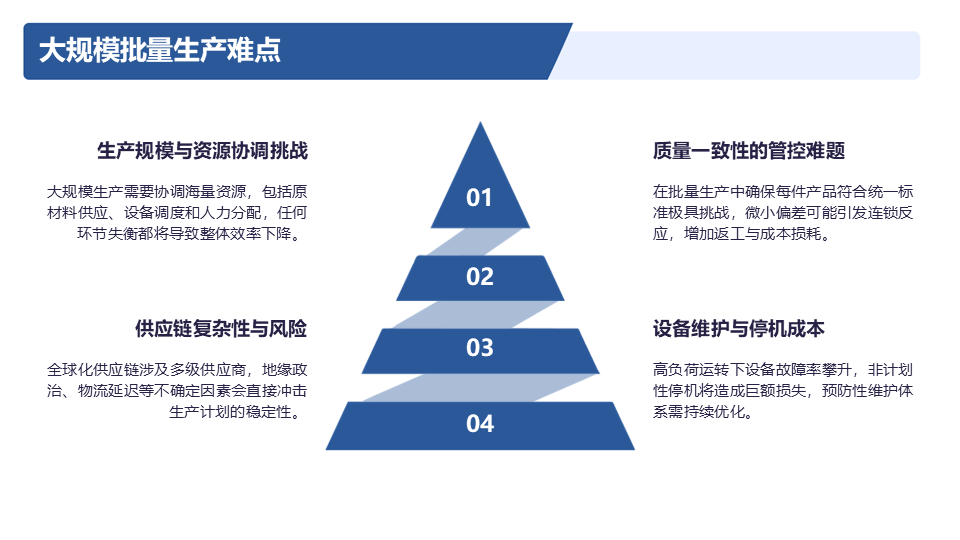 大规模批量生产难点

生产规模与资源协调挑战

大规模生产需要协调海量资源，包括原材料供应、设备调度和人力分配，任何环节失衡都将导致整体效率下降。

供应链复杂性与风险

全球化供应链涉及多级供应商，地缘政治、物流延迟等不确定因素会直接冲击生产计划的稳定性。

01

02

03

04

质量一致性的管控难题

在批量生产中确保每件产品符合统一标准极具挑战，微小偏差可能引发连锁反应，增加返工与成本损耗。

设备维护与停机成本

高负荷运转下设备故障率攀升，非计划性停机将造成巨额损失，预防性维护体系需持续优化。